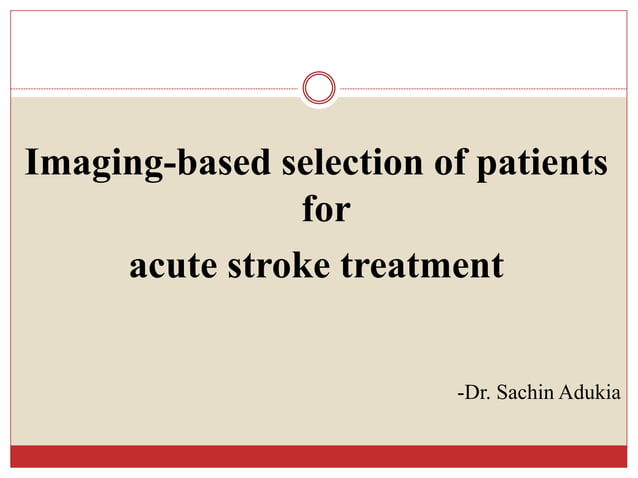 Imaging-based selection of patients for acute stroke treatment

-Dr. Sachin Adukia